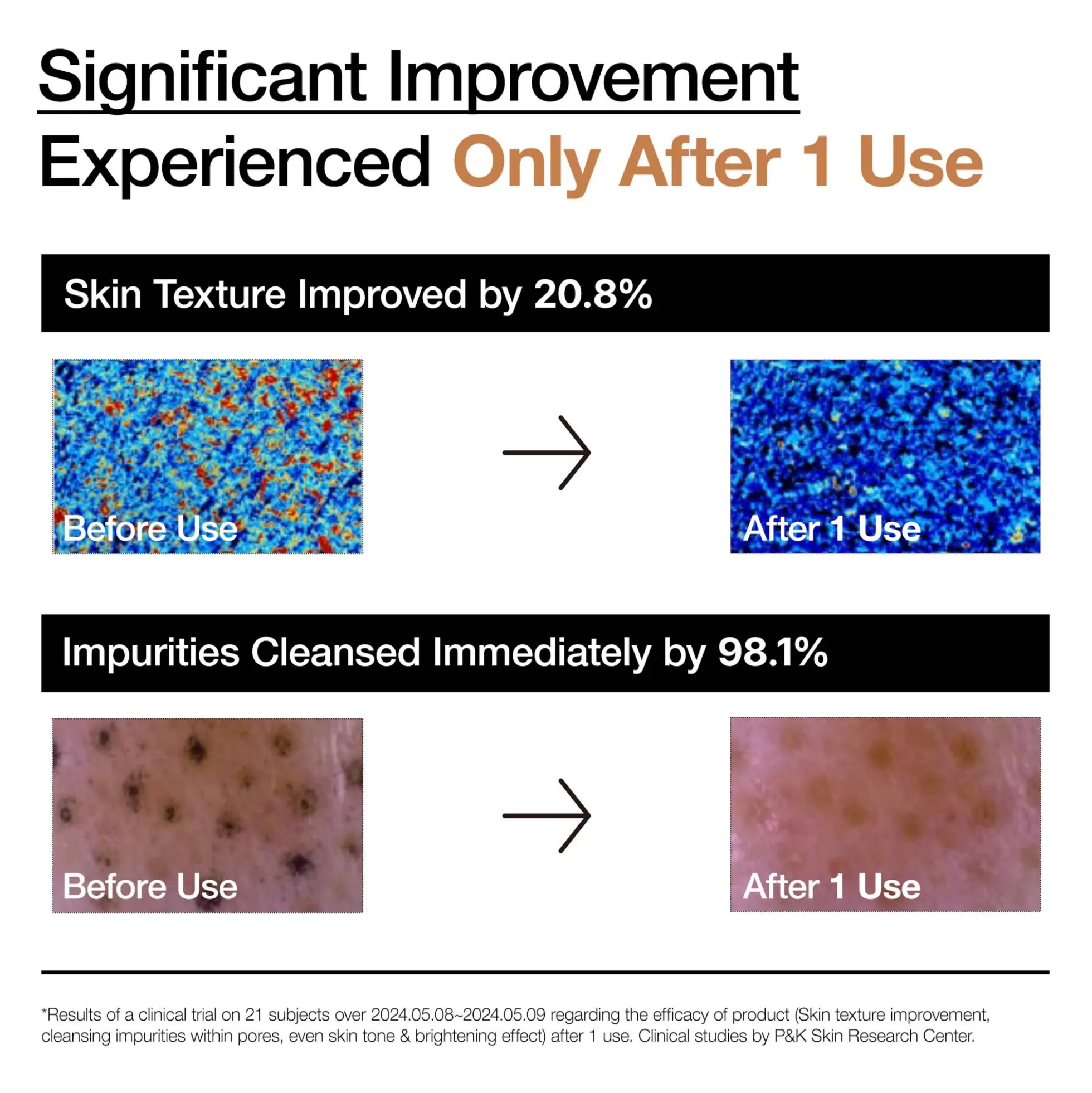 Significant Improvement
Experienced Only After 1 Use

Skin Texture Improved by 20.8%

Before Use

→

After 1 Use

Impurities Cleansed Immediately by 98.1%

Before Use

→

After 1 Use

*Results of a clinical trial on 21 subjects over 2024.05.08~2024.05.09 regarding the efficacy of product (Skin texture improvement, cleansing impurities within pores, even skin tone & brightening effect) after 1 use. Clinical studies by P&K Skin Research Center.